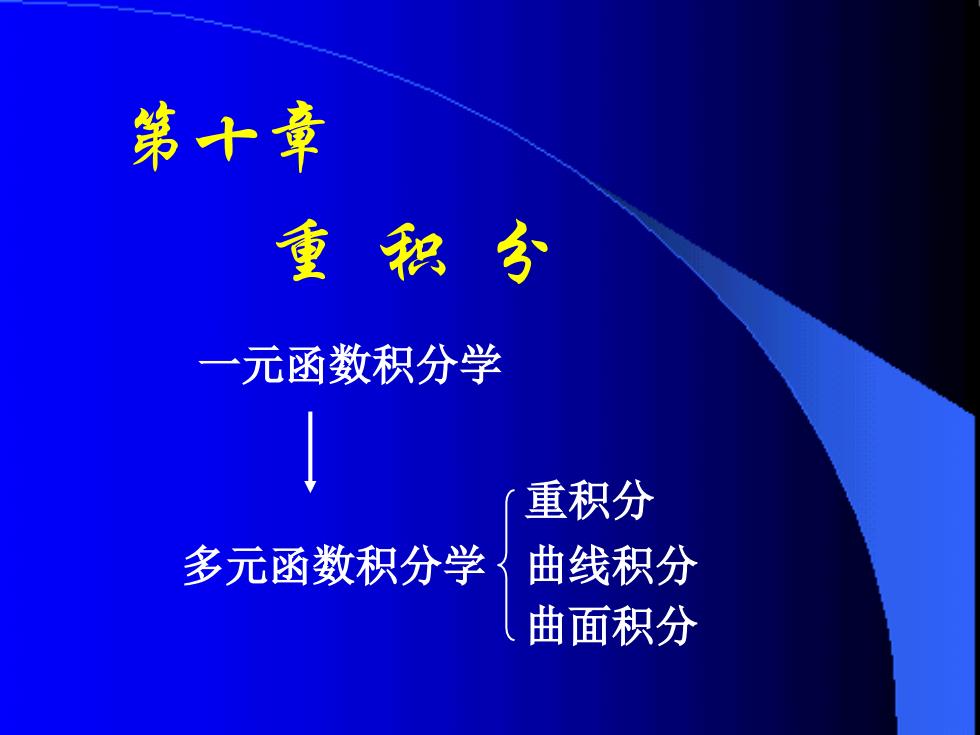 第十章

重 积 分

一元函数积分学

多元函数积分学

重积分
曲线积分
曲面积分